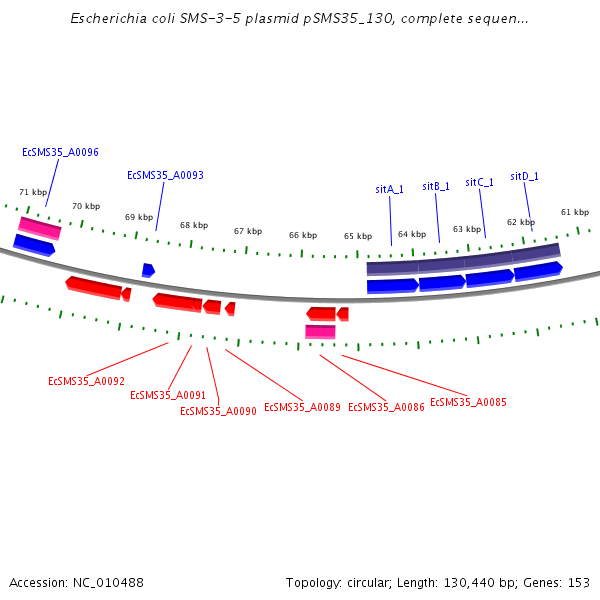 Escherichia coli SMS-3-5 plasmid pSMS35_130, complete sequen...

EcSMS35_A0096
EcSMS35_A0093
sitA_1
sitB_1
sitC_1
sitD_1

71 kbp
70 kbp
69 kbp
68 kbp
67 kbp
66 kbp
65 kbp
64 kbp
63 kbp
62 kbp
61 kbp

EcSMS35_A0092
EcSMS35_A0091
EcSMS35_A0090
EcSMS35_A0089
EcSMS35_A0086
EcSMS35_A0085

Accession: NC_010488
Topology: circular; Length: 130,440 bp; Genes: 153